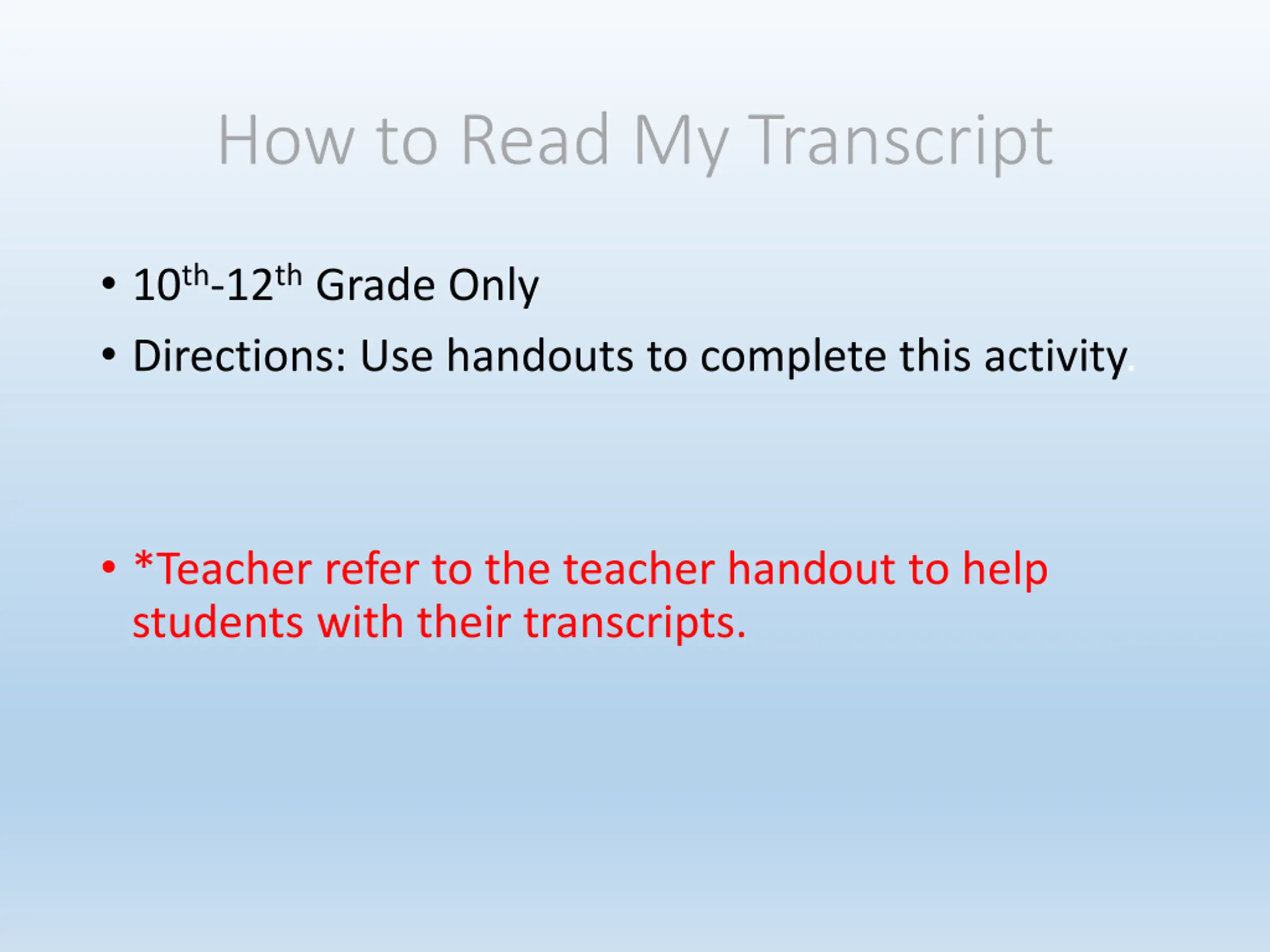 How to Read My Transcript

• 10th-12th Grade Only

• Directions: Use handouts to complete this activity.

• *Teacher refer to the teacher handout to help students with their transcripts.